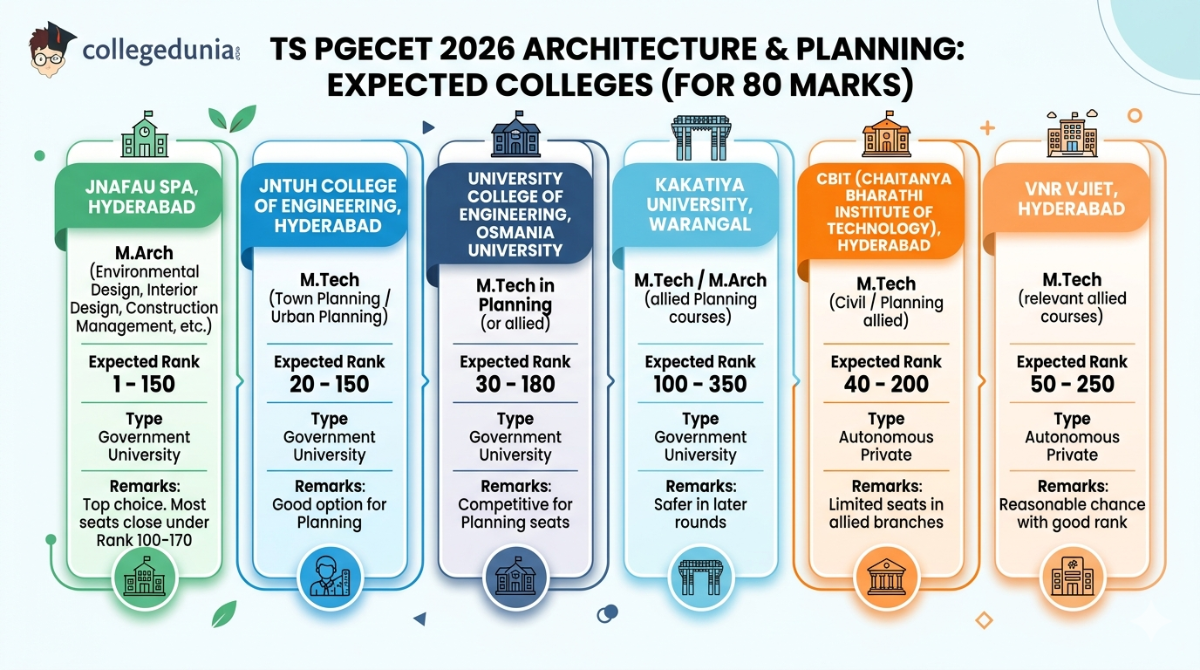 collegedunia

TS PGECET 2026 ARCHITECTURE & PLANNING: EXPECTED COLLEGES (FOR 80 MARKS)

JNAFAU SPA, HYDERABAD

M.Arch (Environmental Design, Interior Design, Construction Management, etc.)

Expected Rank
1 - 150

Type
Government University

Remarks:
Top choice. Most seats close under Rank 100-170

JNTUH COLLEGE OF ENGINEERING, HYDERABAD

M.Tech (Town Planning / Urban Planning)

Expected Rank
20 - 150

Type
Government University

Remarks:
Good option for Planning

UNIVERSITY COLLEGE OF ENGINEERING, OSMANIA UNIVERSITY

M.Tech in Planning (or allied)

Expected Rank
30 - 180

Type
Government University

Remarks:
Competitive for Planning seats

KAKATIYA UNIVERSITY, WARANGAL

M.Tech / M.Arch (allied Planning courses)

Expected Rank
100 - 350

Type
Government University

Remarks:
Safer in later rounds

CBIT (CHAITANYA BHARATHI INSTITUTE OF TECHNOLOGY), HYDERABAD

M.Tech (Civil / Planning allied)

Expected Rank
40 - 200

Type
Autonomous Private

Remarks:
Limited seats in allied branches

VNR VJIET, HYDERABAD

M.Tech (relevant allied courses)

Expected Rank
50 - 250

Type
Autonomous Private

Remarks:
Reasonable chance with good rank